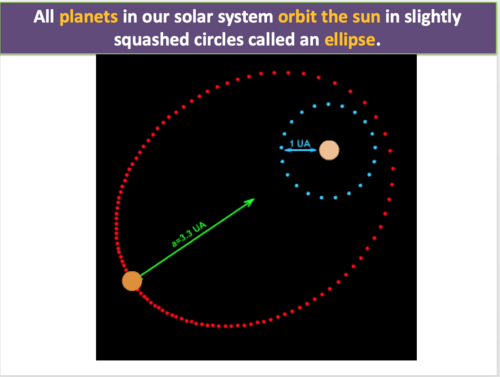 All planets in our solar system orbit the sun in slightly squashed circles called an ellipse.

1 UA

a=3.3 UA